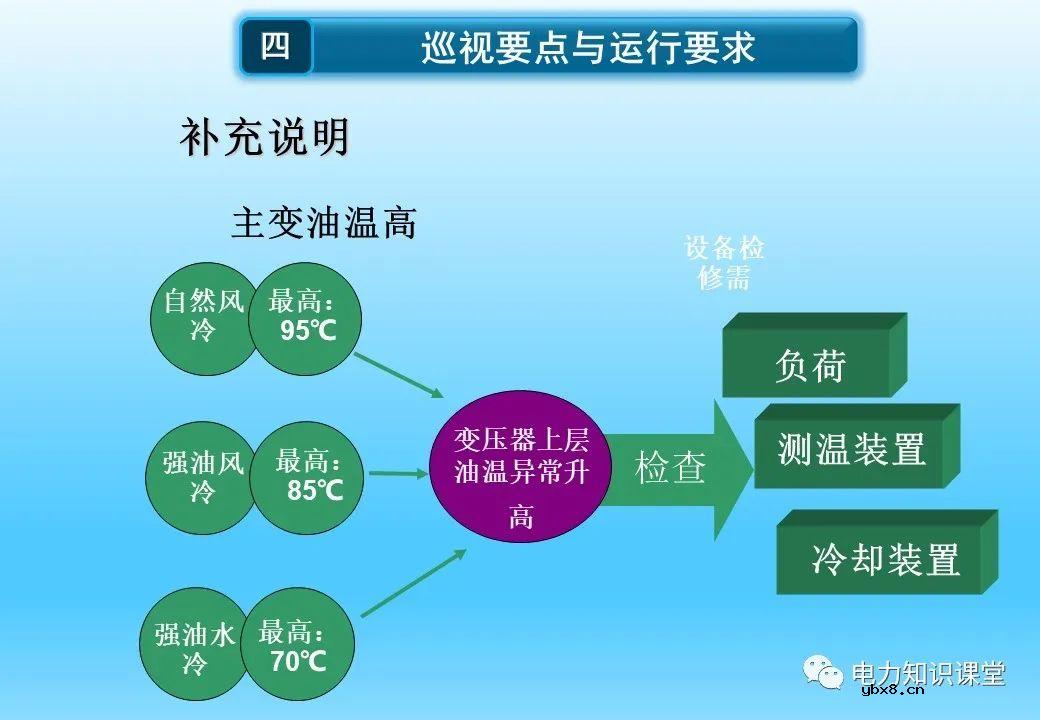 四

巡视要点与运行要求

补充说明

主变油温高

设备检修需

自然风冷

最高：95℃

强油风冷

最高：85℃

强油水冷

最高：70℃

变压器上层油温异常升高

检查

负荷

测温装置

冷却装置

电力知识课堂

ybx8.cn